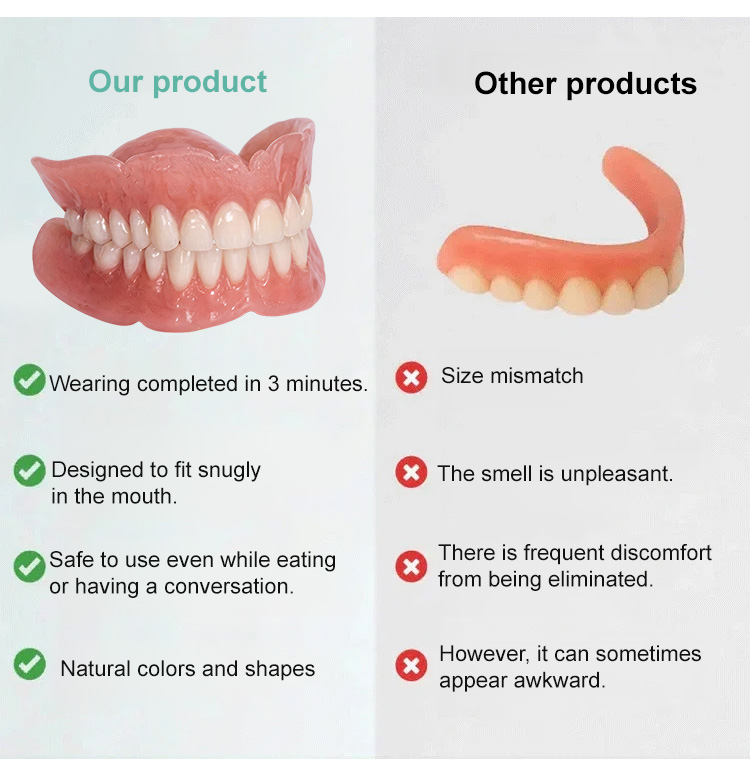 Our product

Wearing completed in 3 minutes.

Designed to fit snugly in the mouth.

Safe to use even while eating or having a conversation.

Natural colors and shapes

Other products

Size mismatch

The smell is unpleasant.

There is frequent discomfort from being eliminated.

However, it can sometimes appear awkward.